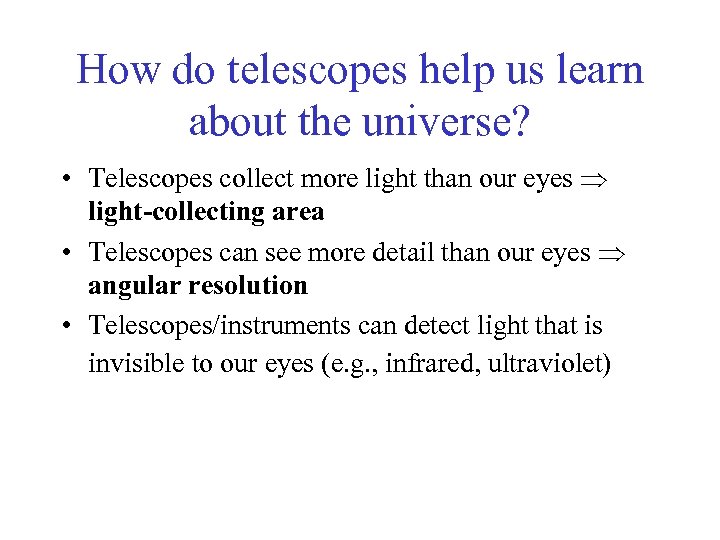 How do telescopes help us learn about the universe?

• Telescopes collect more light than our eyes $\Rightarrow$ **light-collecting area**

• Telescopes can see more detail than our eyes $\Rightarrow$ **angular resolution**

• Telescopes/instruments can detect light that is invisible to our eyes (e.g., infrared, ultraviolet)